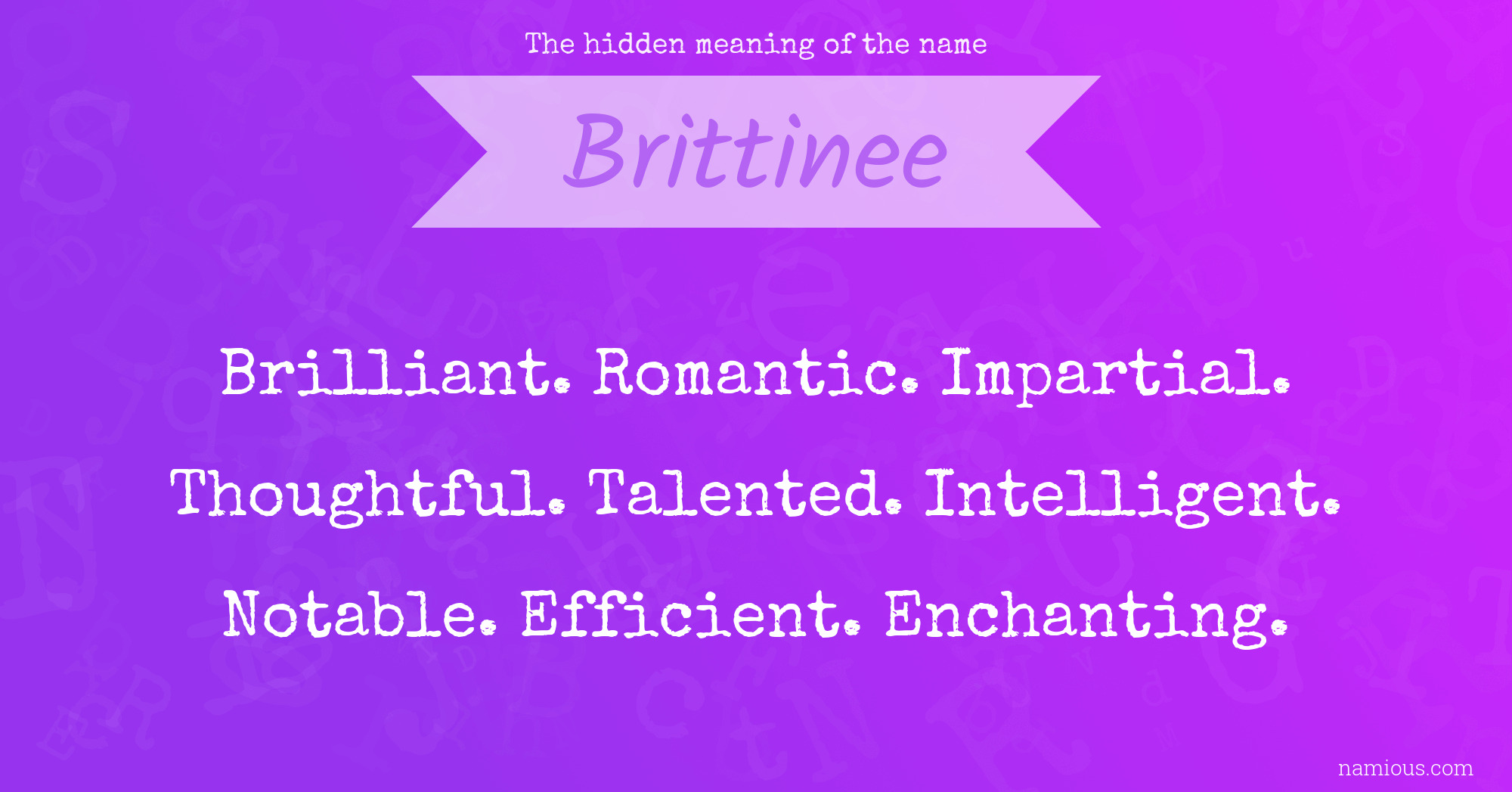 The hidden meaning of the name

Brittinee

Brilliant. Romantic. Impartial. Thoughtful. Talented. Intelligent. Notable. Efficient. Enchanting.

namious.com